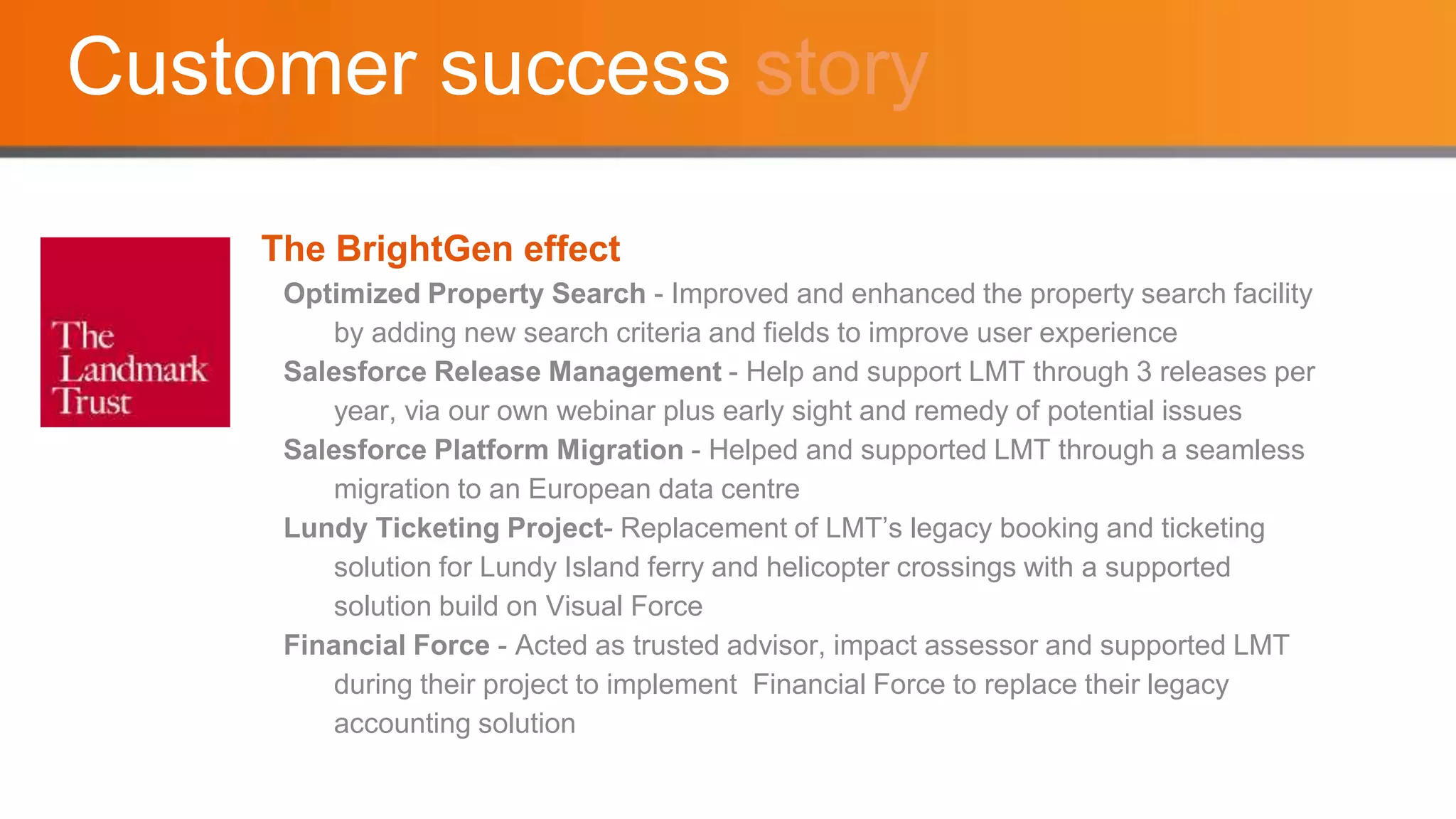 Customer success story

The Landmark Trust

The BrightGen effect

Optimized Property Search - Improved and enhanced the property search facility by adding new search criteria and fields to improve user experience

Salesforce Release Management - Help and support LMT through 3 releases per year, via our own webinar plus early sight and remedy of potential issues

Salesforce Platform Migration - Helped and supported LMT through a seamless migration to an European data centre

Lundy Ticketing Project- Replacement of LMT's legacy booking and ticketing solution for Lundy Island ferry and helicopter crossings with a supported solution build on Visual Force

Financial Force - Acted as trusted advisor, impact assessor and supported LMT during their project to implement  Financial Force to replace their legacy accounting solution